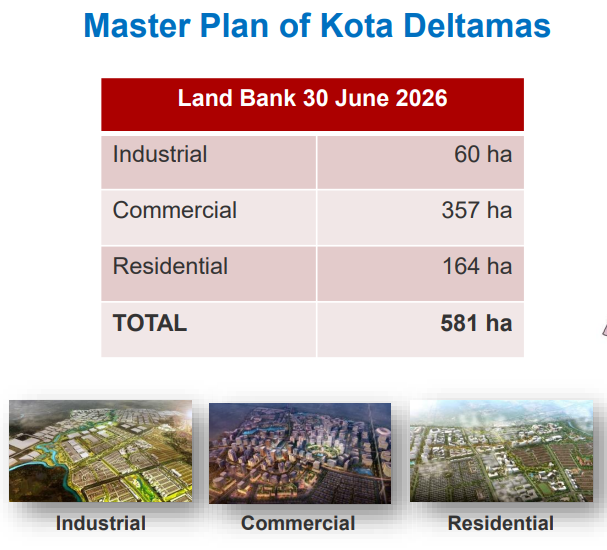 Master Plan of Kota Deltamas

| Land Bank 30 June 2026 | |
|---|---|
| Industrial | 60 ha |
| Commercial | 357 ha |
| Residential | 164 ha |
| **TOTAL** | **581 ha** |

Industrial

Commercial

Residential